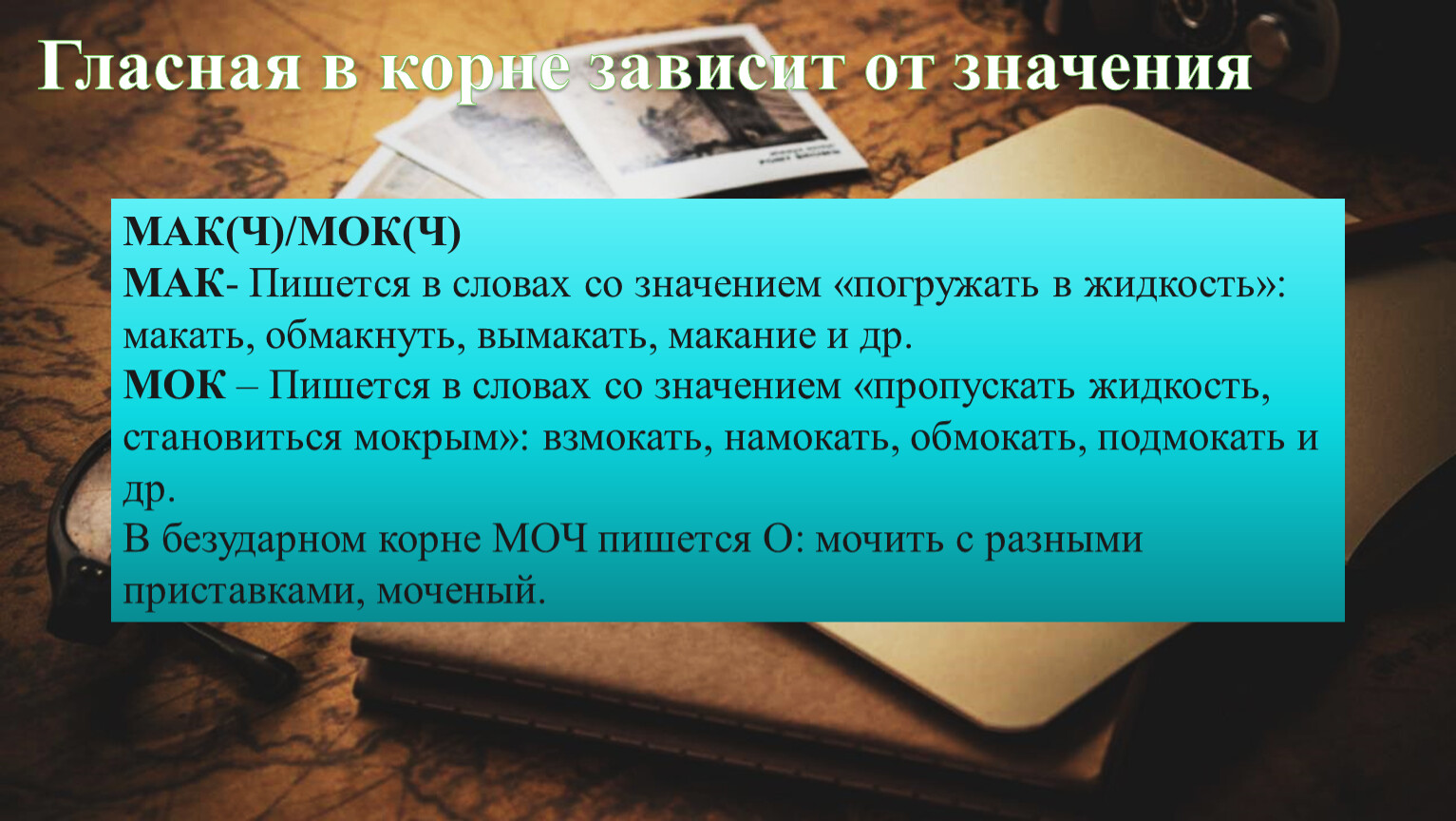 Гласная в корне зависит от значения

МАК(Ч)/МОК(Ч)
МАК- Пишется в словах со значением «погружать в жидкость»: макать, обмакнуть, вымакать, макание и др.
МОК – Пишется в словах со значением «пропускать жидкость, становиться мокрым»: взмокать, намокать, обмокать, подмокать и др.
В безударном корне МОЧ пишется О: мочить с разными приставками, моченый.